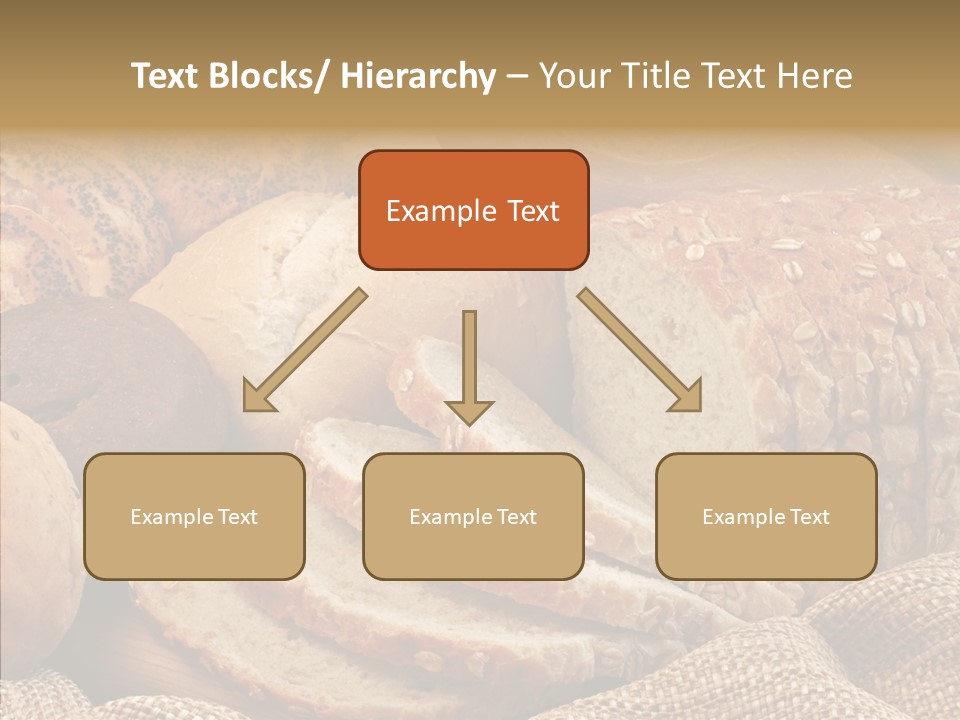 Text Blocks/ Hierarchy – Your Title Text Here

Example Text

Example Text

Example Text

Example Text